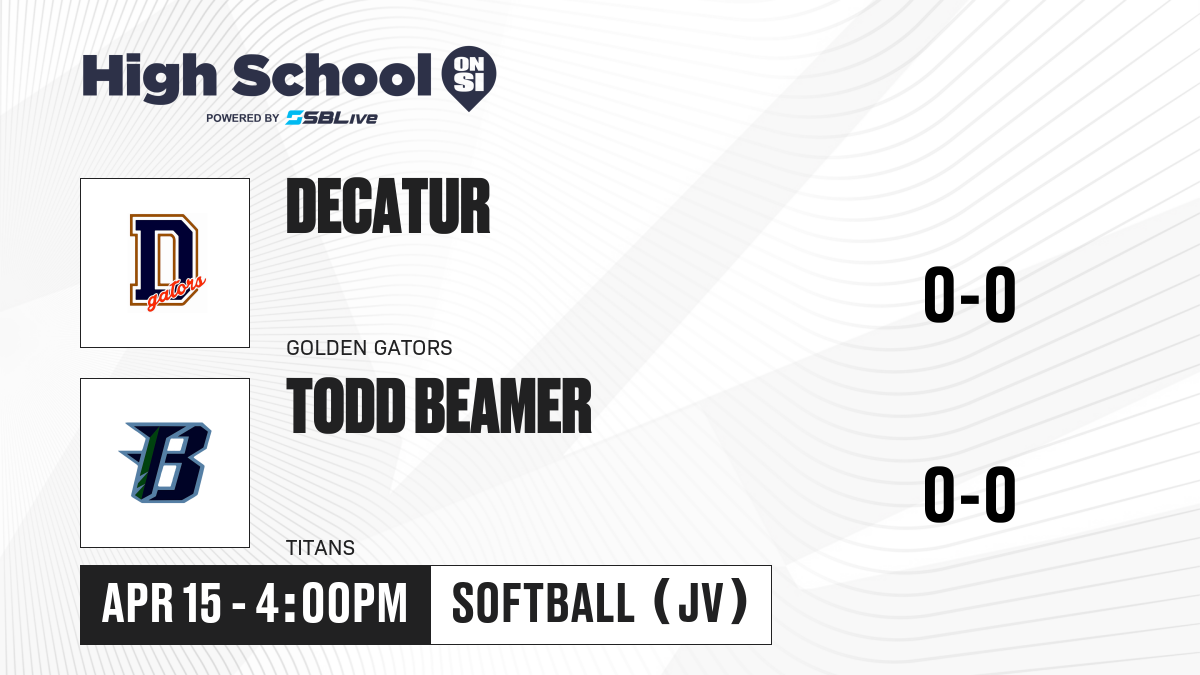 High School ON SI
POWERED BY SBLive

D gators

DECATUR

GOLDEN GATORS

0-0

B

TODD BEAMER

TITANS

0-0

APR 15 - 4:00PM

SOFTBALL (JV)